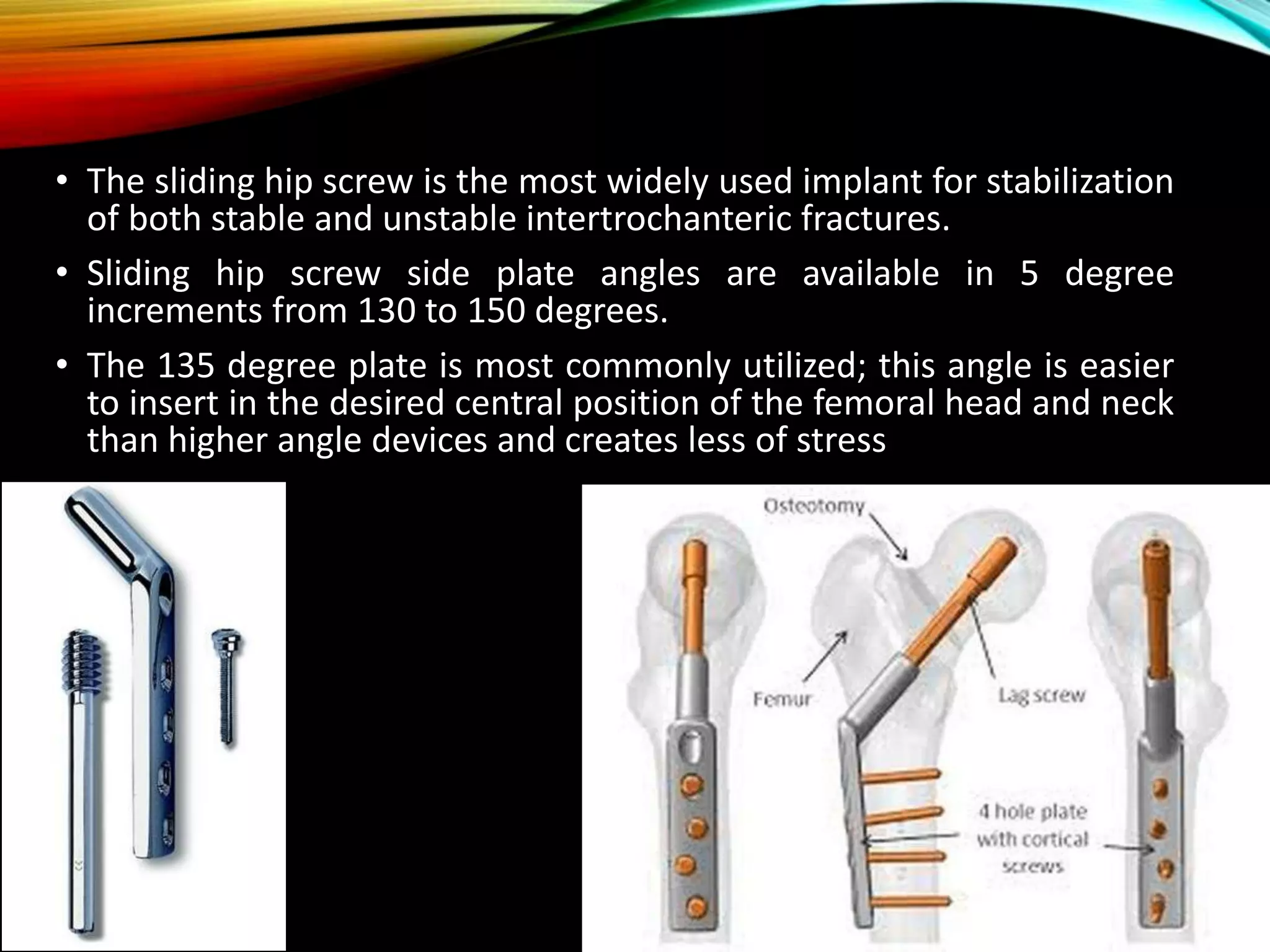 • The sliding hip screw is the most widely used implant for stabilization of both stable and unstable intertrochanteric fractures.

• Sliding hip screw side plate angles are available in 5 degree increments from 130 to 150 degrees.

• The 135 degree plate is most commonly utilized; this angle is easier to insert in the desired central position of the femoral head and neck than higher angle devices and creates less of stress

Osteotomy

Femur

Lag screw

4 hole plate with cortical screws